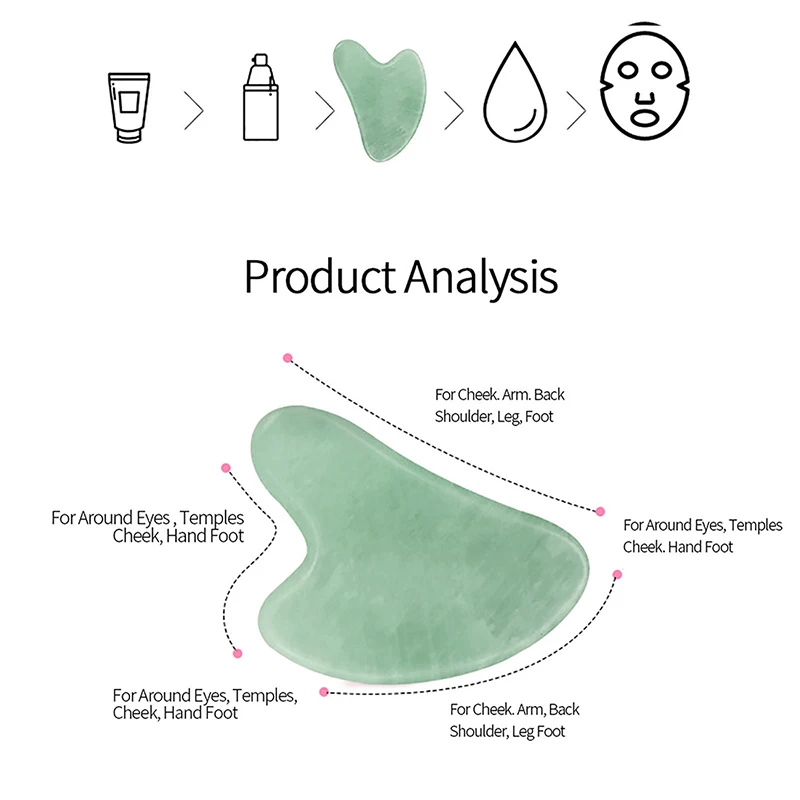 Product Analysis

For Cheek. Arm. Back Shoulder, Leg, Foot

For Around Eyes , Temples Cheek, Hand Foot

For Around Eyes, Temples Cheek. Hand Foot

For Around Eyes, Temples, Cheek, Hand Foot

For Cheek. Arm, Back Shoulder, Leg Foot